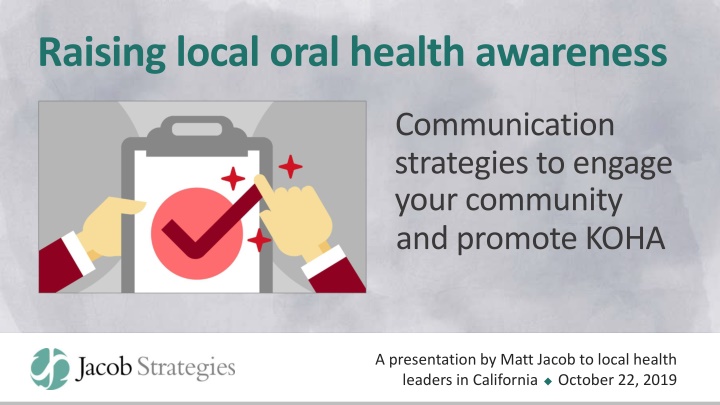 Raising local oral health awareness

Communication strategies to engage your community and promote KOHA

Jacob Strategies

A presentation by Matt Jacob to local health leaders in California ◆ October 22, 2019